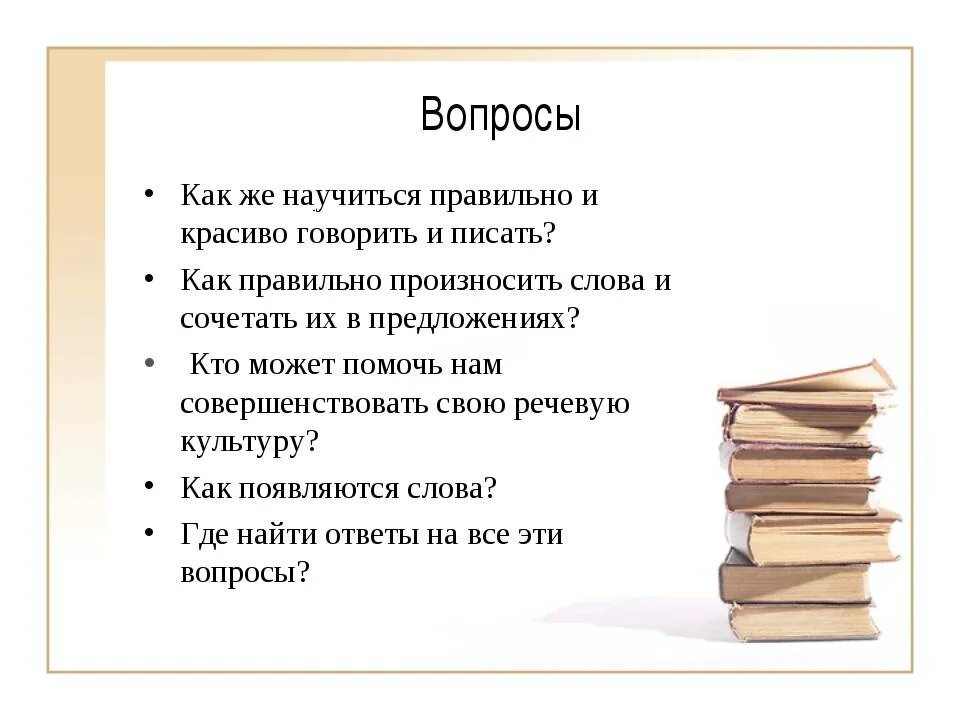 Вопросы

• Как же научиться правильно и красиво говорить и писать?
• Как правильно произносить слова и сочетать их в предложениях?
• Кто может помочь нам совершенствовать свою речевую культуру?
• Как появляются слова?
• Где найти ответы на все эти вопросы?